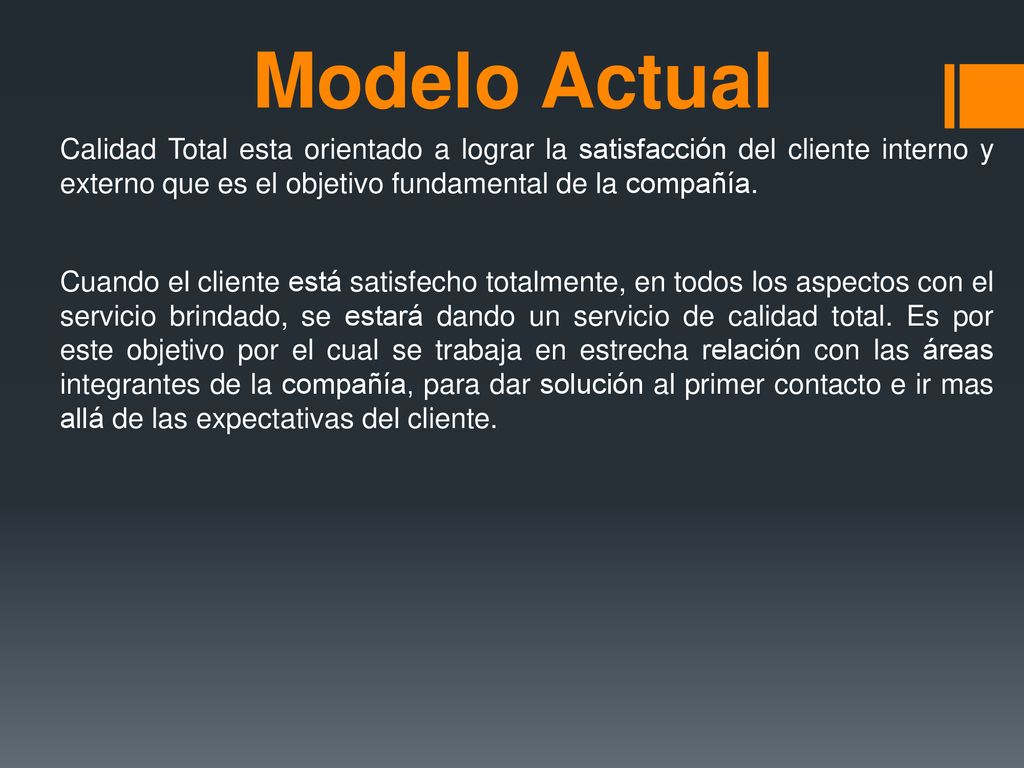 Modelo Actual

Calidad Total esta orientado a lograr la satisfacción del cliente interno y externo que es el objetivo fundamental de la compañía.

Cuando el cliente está satisfecho totalmente, en todos los aspectos con el servicio brindado, se estará dando un servicio de calidad total. Es por este objetivo por el cual se trabaja en estrecha relación con las áreas integrantes de la compañía, para dar solución al primer contacto e ir mas allá de las expectativas del cliente.